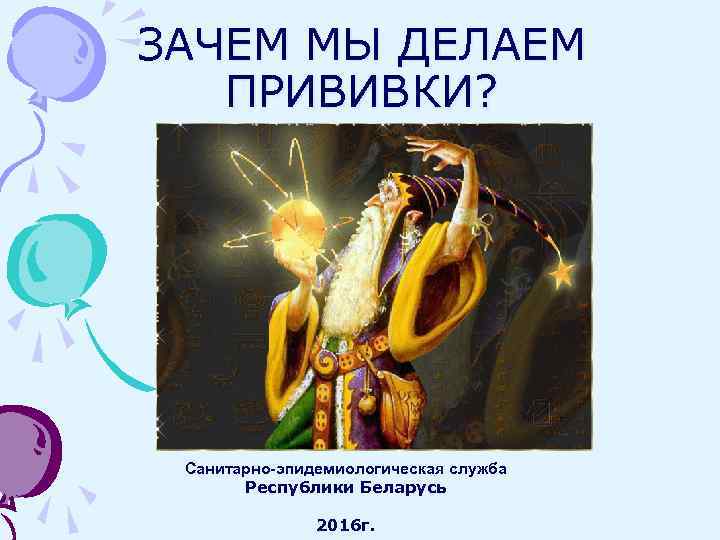 ЗАЧЕМ МЫ ДЕЛАЕМ ПРИВИВКИ?

Санитарно-эпидемиологическая служба
Республики Беларусь

2016г.